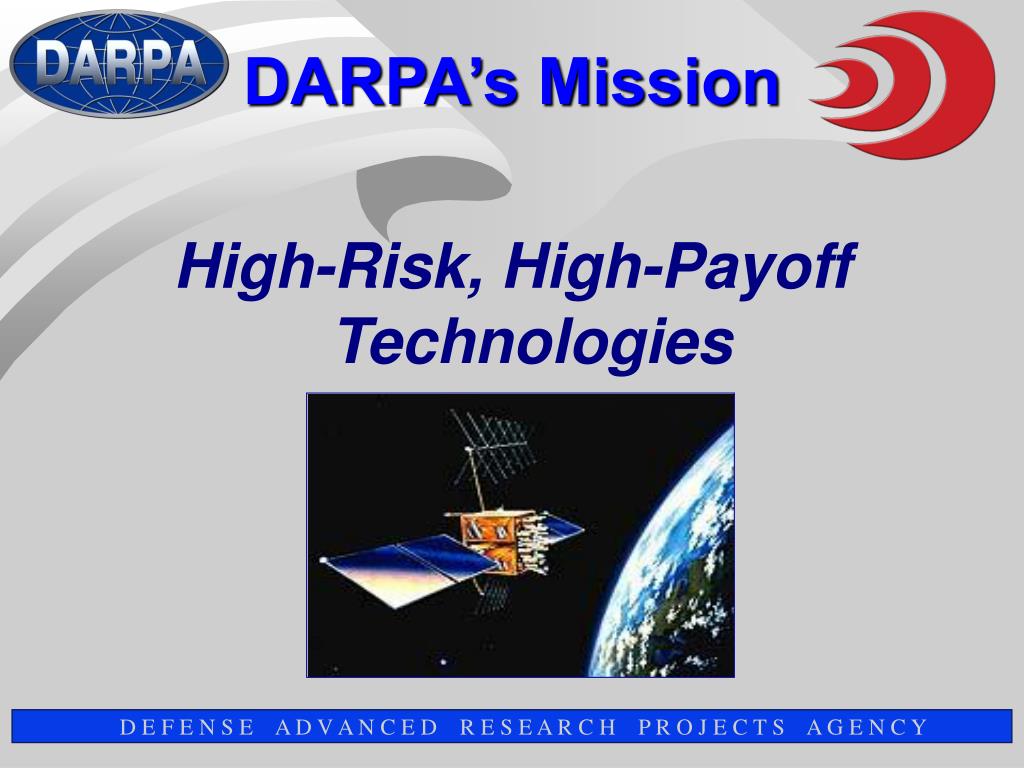 DARPA

DARPA's Mission

High-Risk, High-Payoff Technologies

DEFENSE ADVANCED RESEARCH PROJECTS AGENCY